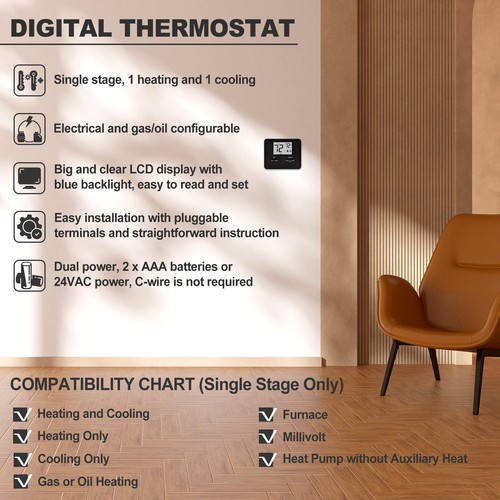 DIGITAL THERMOSTAT

Single stage, 1 heating and 1 cooling

Electrical and gas/oil configurable

Big and clear LCD display with blue backlight, easy to read and set

Easy installation with pluggable terminals and straightforward instruction

Dual power, 2 x AAA batteries or 24VAC power, C-wire is not required

72

COMPATIBILITY CHART (Single Stage Only)

Heating and Cooling

Heating Only

Cooling Only

Gas or Oil Heating

Furnace

Millivolt

Heat Pump without Auxiliary Heat